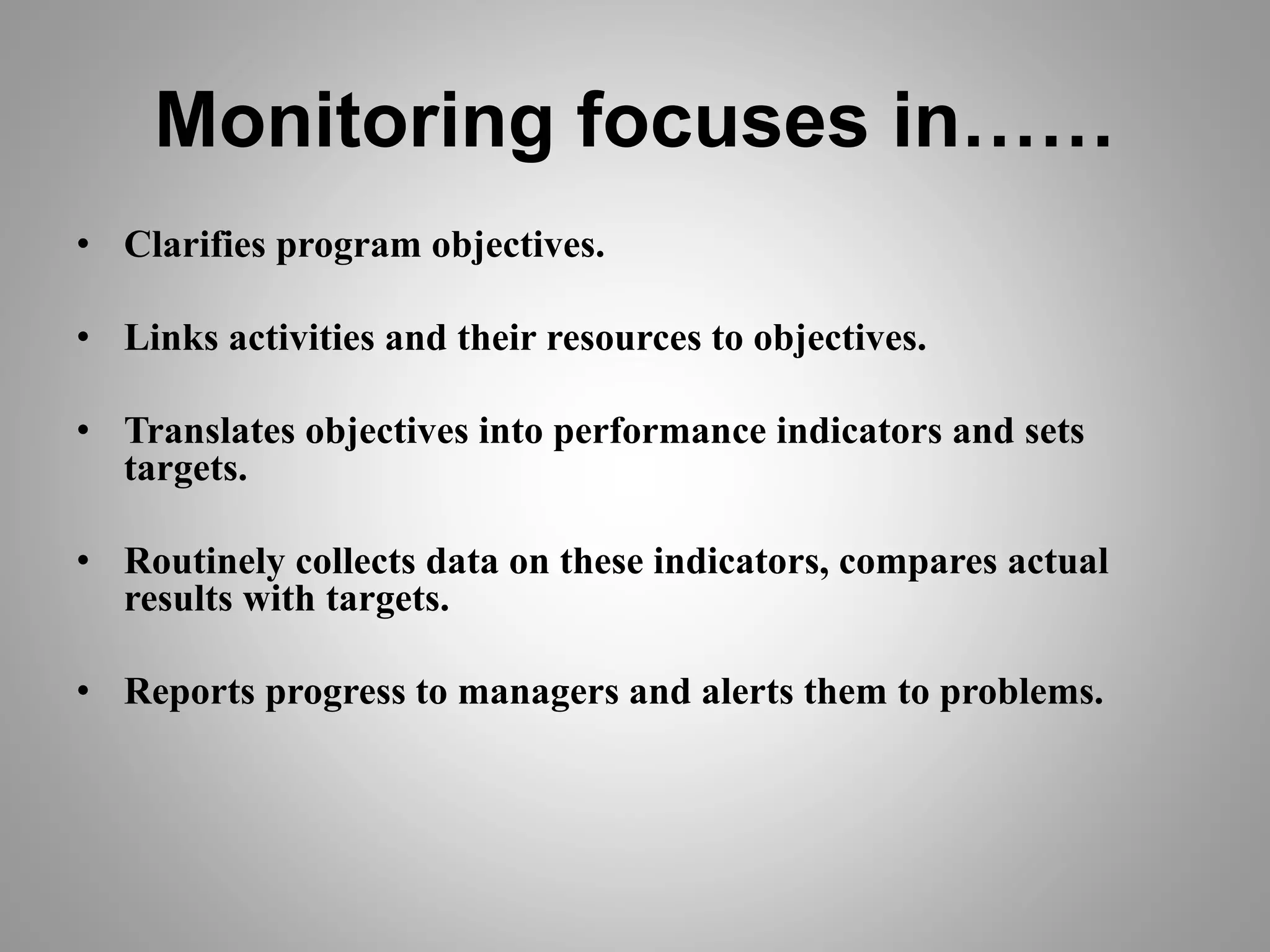 Monitoring focuses in……

• Clarifies program objectives.

• Links activities and their resources to objectives.

• Translates objectives into performance indicators and sets targets.

• Routinely collects data on these indicators, compares actual results with targets.

• Reports progress to managers and alerts them to problems.